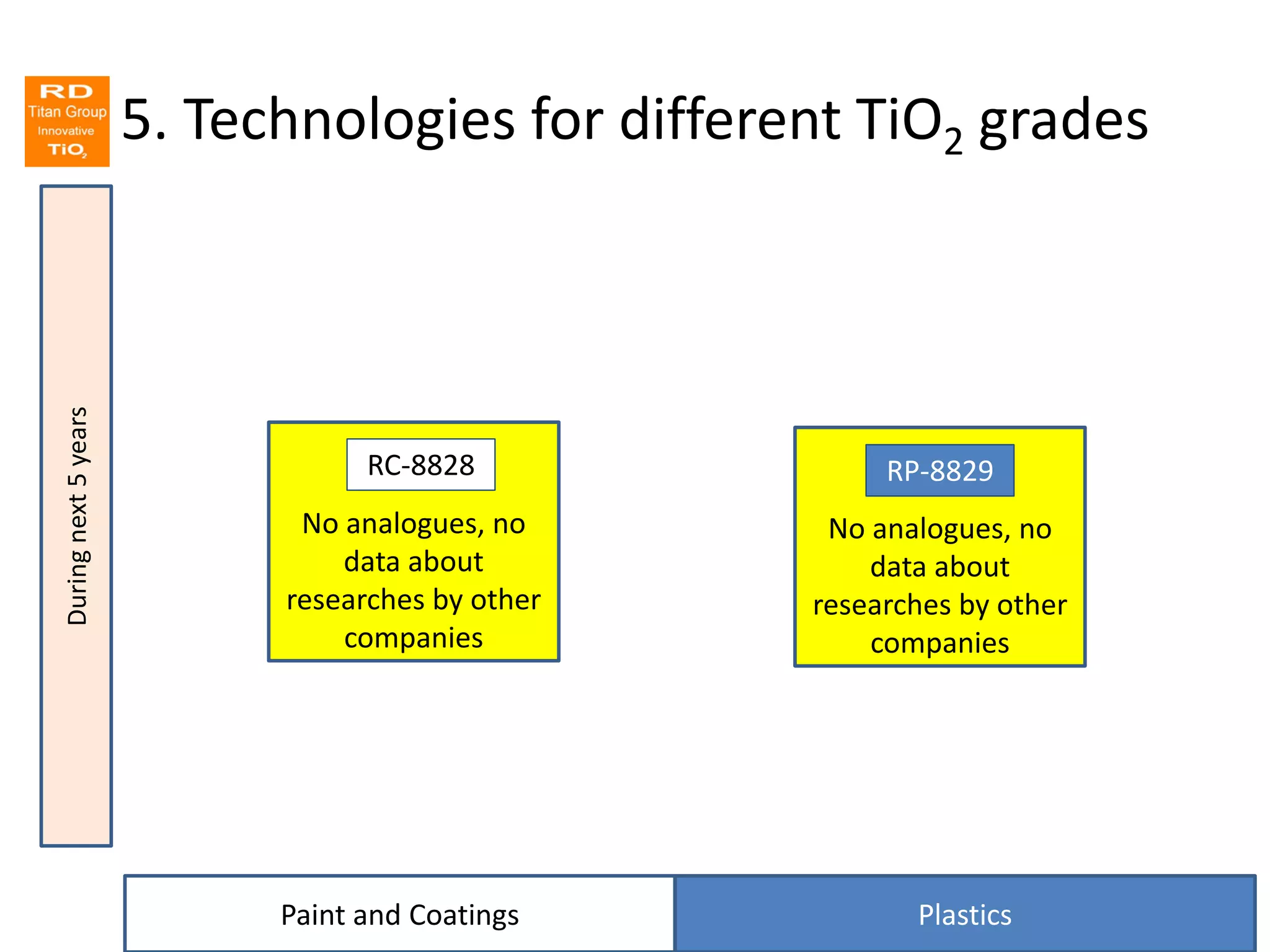 RD
Titan Group
Innovative
$TiO_2$

5. Technologies for different $TiO_2$ grades

During next 5 years

RC-8828

No analogues, no data about researches by other companies

RP-8829

No analogues, no data about researches by other companies

Paint and Coatings

Plastics